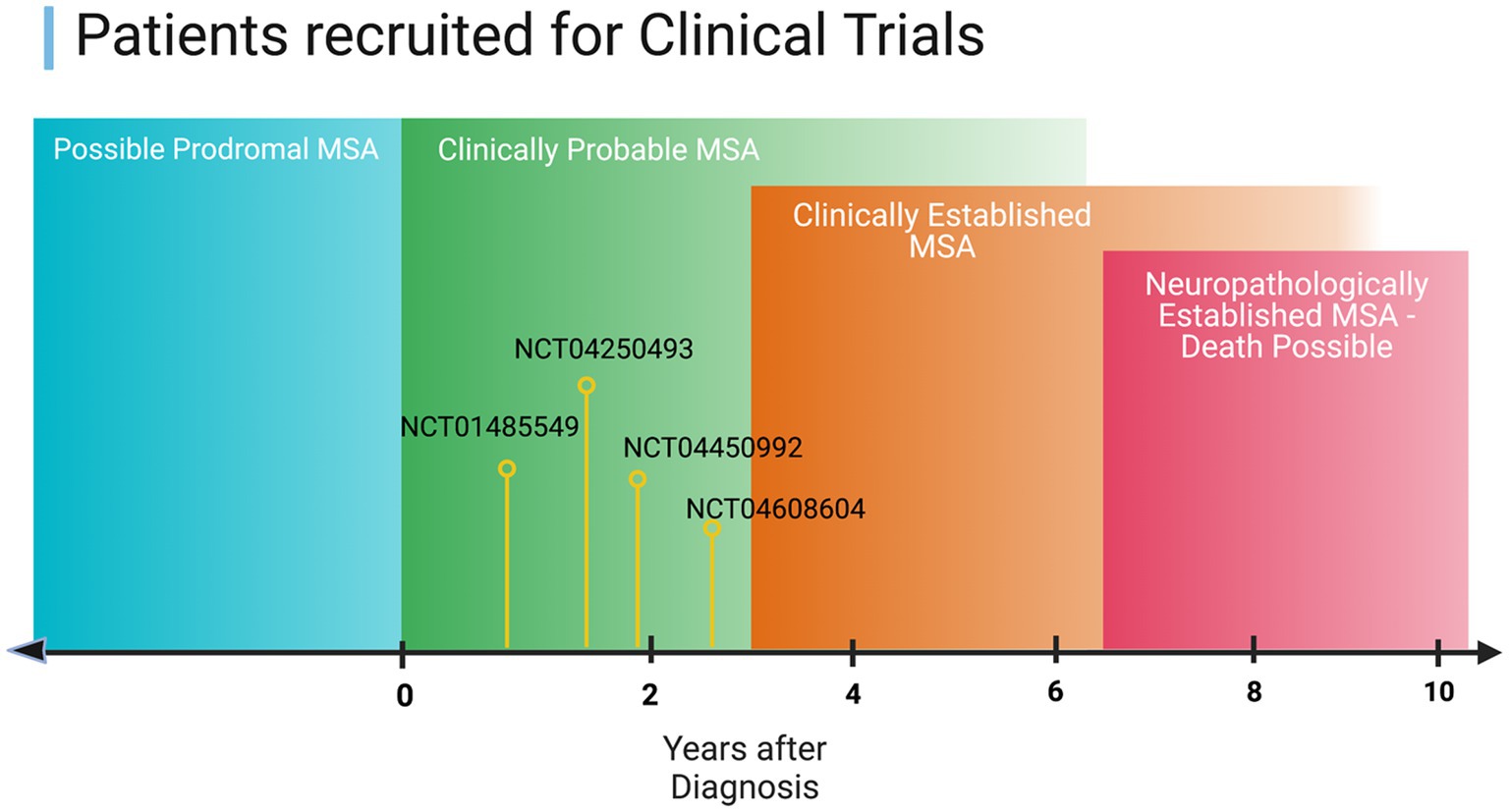 Patients recruited for Clinical Trials

Possible Prodromal MSA

Clinically Probable MSA

Clinically Established MSA

Neuropathologically Established MSA - Death Possible

NCT04250493

NCT01485549

NCT04450992

NCT04608604

0

2

4

6

8

10

Years after Diagnosis